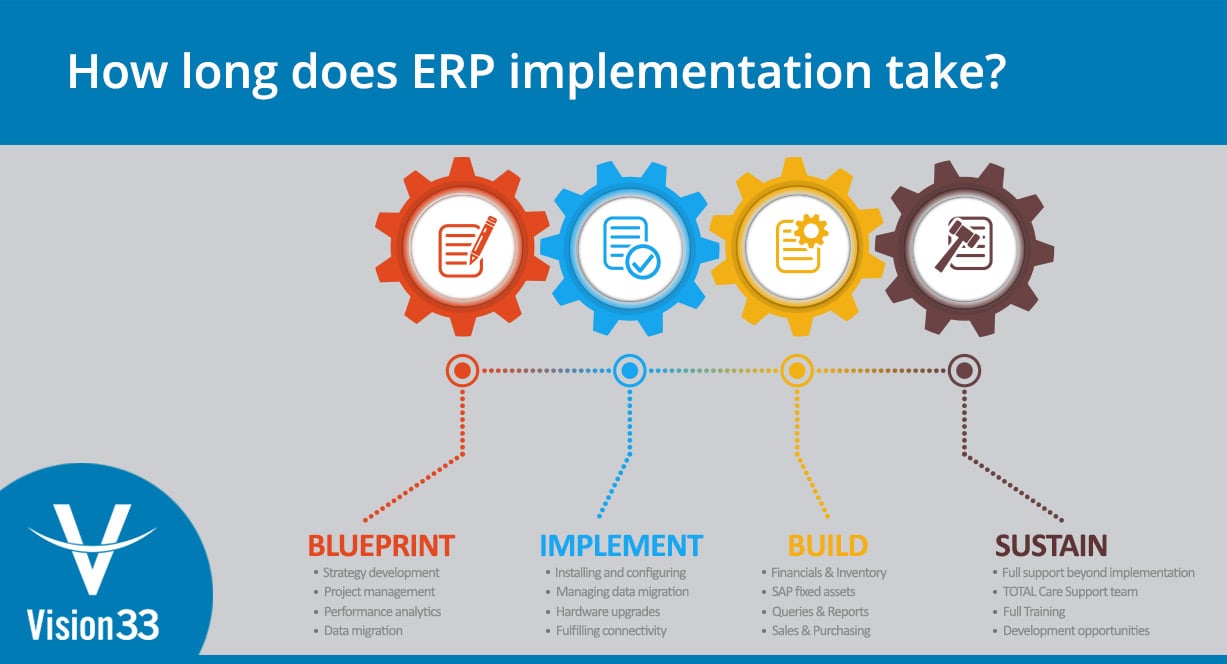 How long does ERP implementation take?

BLUEPRINT
• Strategy development
• Project management
• Performance analytics
• Data migration

IMPLEMENT
• Installing and configuring
• Managing data migration
• Hardware upgrades
• Fulfilling connectivity

BUILD
• Financials & Inventory
• SAP fixed assets
• Queries & Reports
• Sales & Purchasing

SUSTAIN
• Full support beyond implementation
• TOTAL Care Support team
• Full Training
• Development opportunities

Vision33